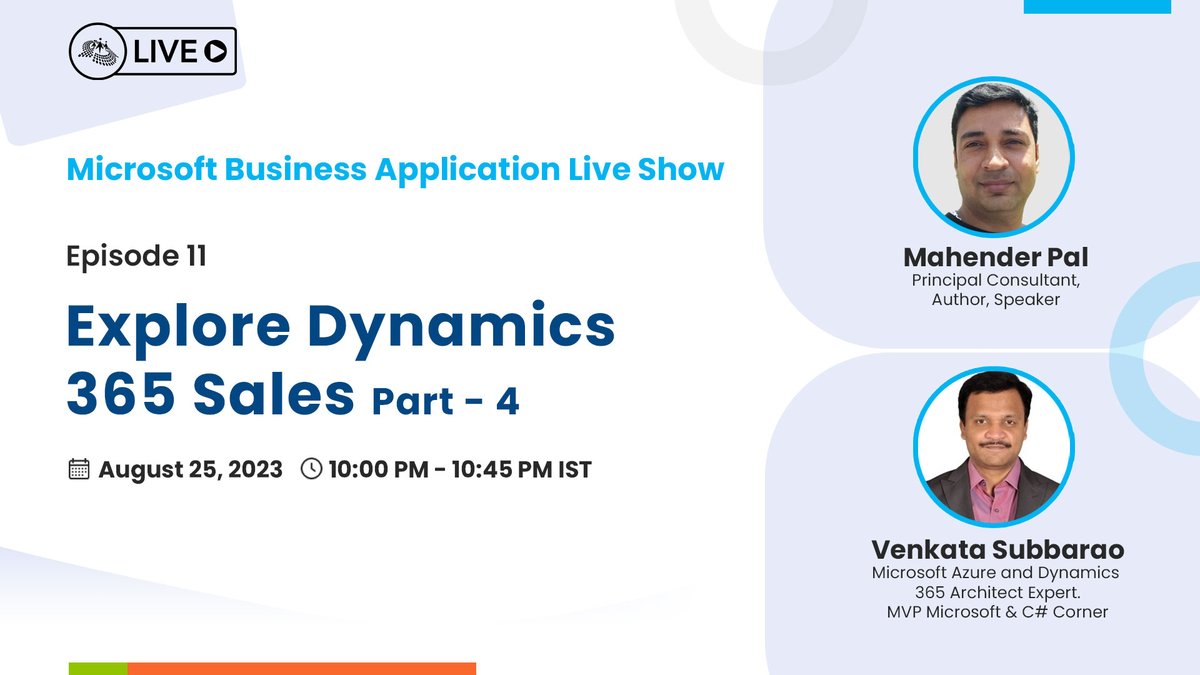 LIVE

Microsoft Business Application Live Show

Episode 11

Explore Dynamics 365 Sales Part - 4

August 25, 2023 10:00 PM - 10:45 PM IST

Mahender Pal
Principal Consultant, Author, Speaker

Venkata Subbarao
Microsoft Azure and Dynamics 365 Architect Expert. MVP Microsoft & C# Corner